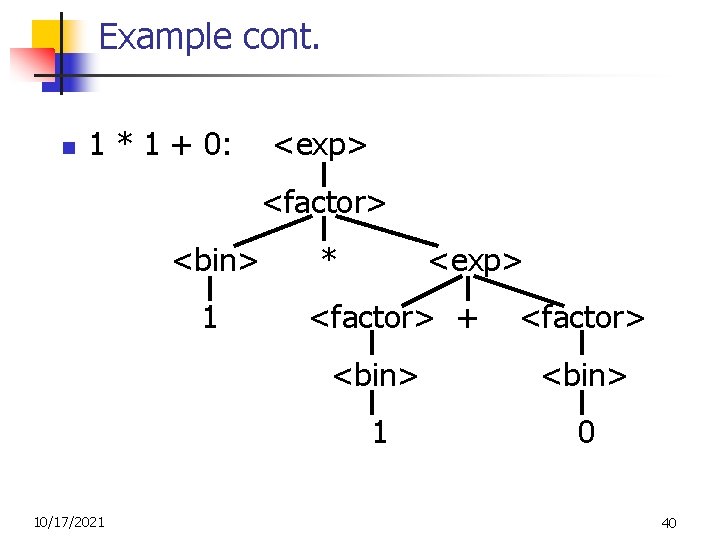 Example cont.

1 * 1 + 0: <exp>

<factor>

<bin> * <exp>

1 <factor> + <factor>

<bin> <bin>

1 0

10/17/2021

40